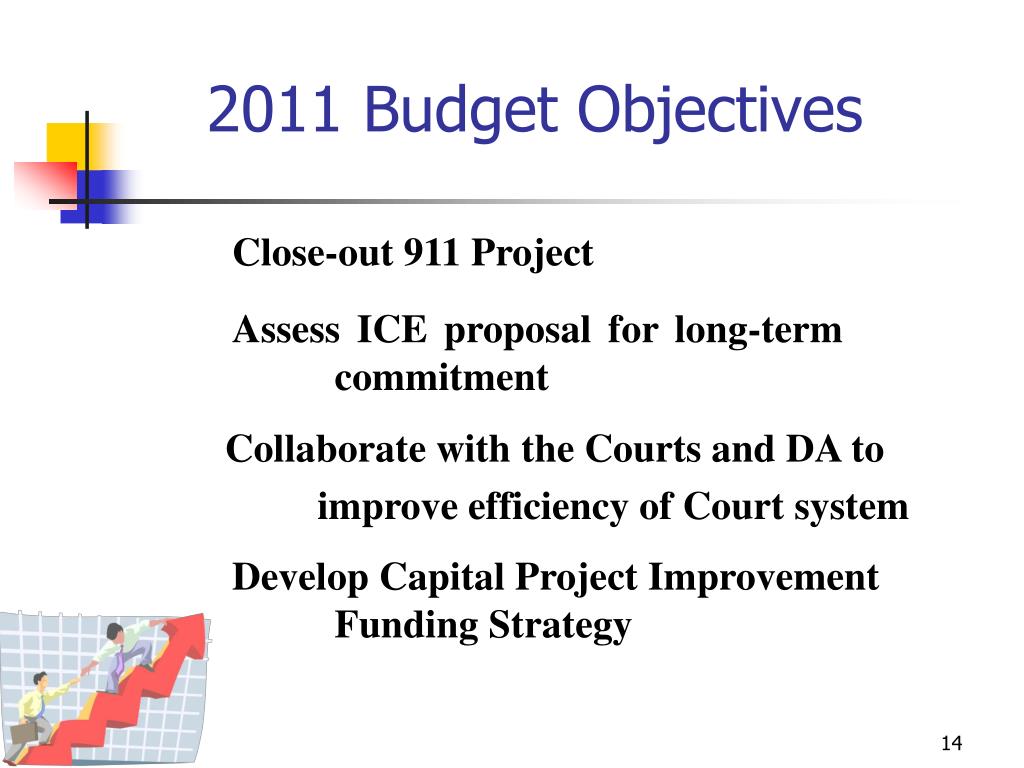 2011 Budget Objectives

Close-out 911 Project

Assess ICE proposal for long-term commitment

Collaborate with the Courts and DA to improve efficiency of Court system

Develop Capital Project Improvement Funding Strategy

14